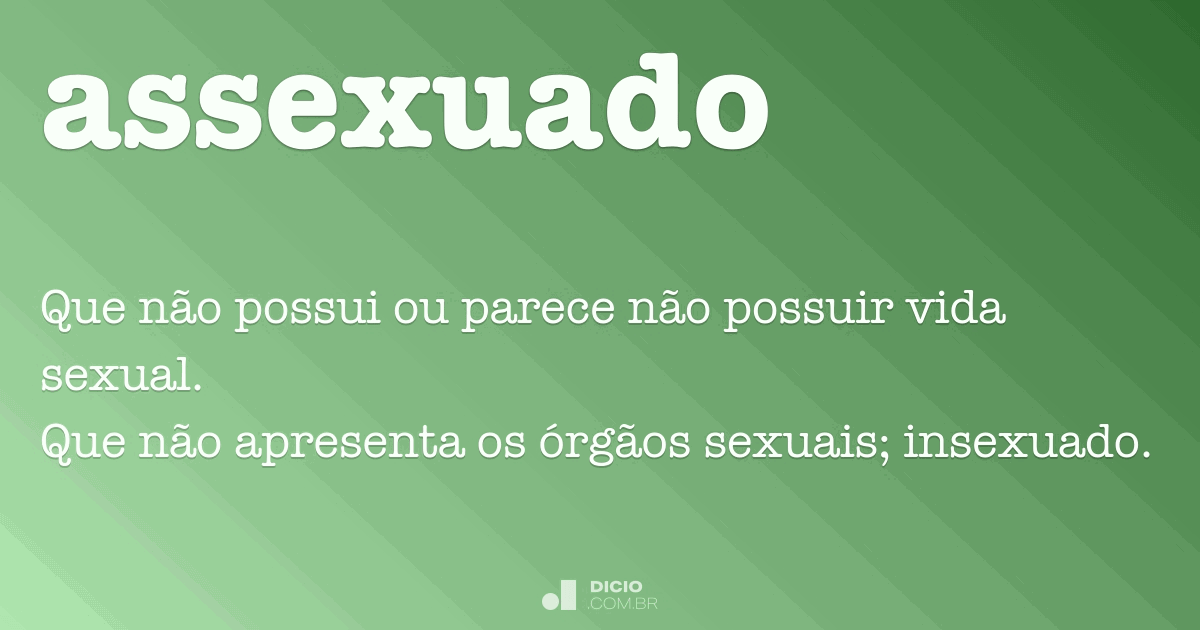 assexuado

Que não possui ou parece não possuir vida sexual.
Que não apresenta os órgãos sexuais; insexuado.

DICIO
.COM.BR